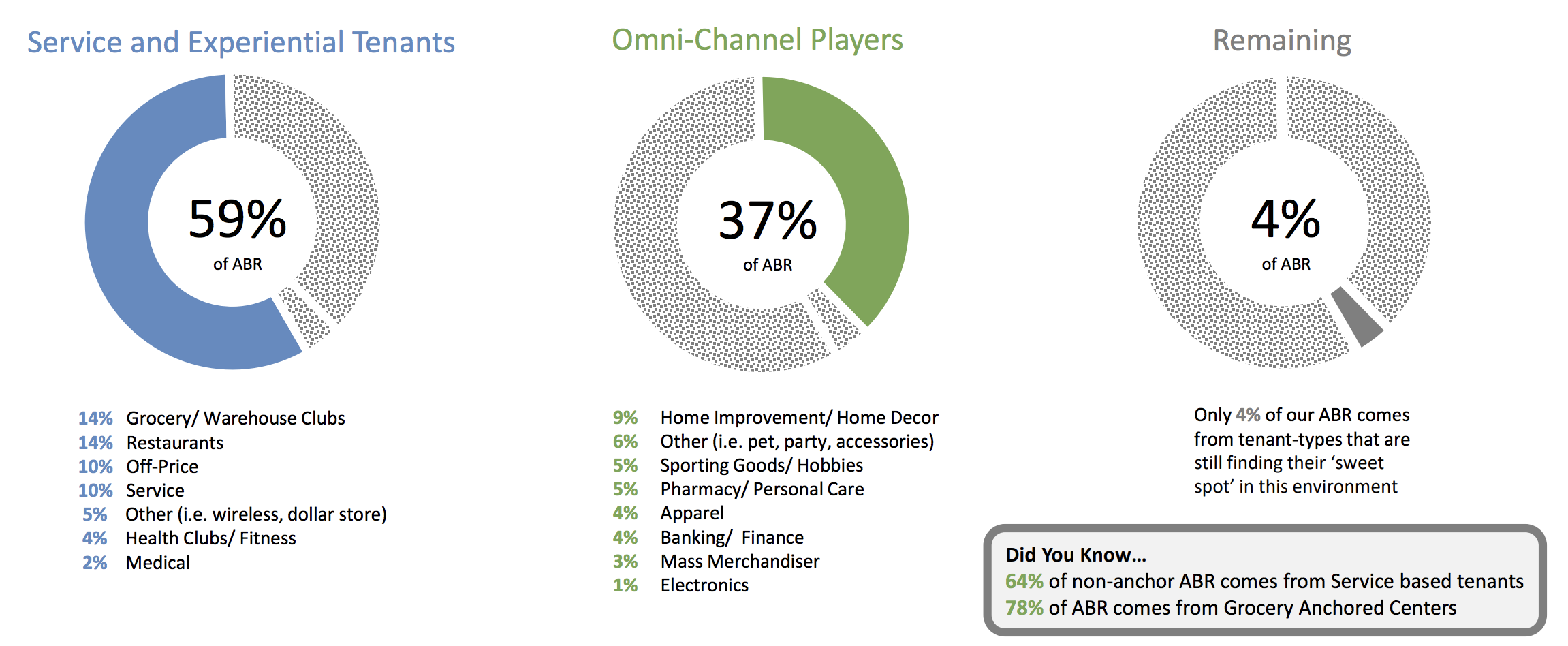 Service and Experiential Tenants

59%
of ABR

14% Grocery/ Warehouse Clubs
14% Restaurants
10% Off-Price
10% Service
5% Other (i.e. wireless, dollar store)
4% Health Clubs/ Fitness
2% Medical

Omni-Channel Players

37%
of ABR

9% Home Improvement/ Home Decor
6% Other (i.e. pet, party, accessories)
5% Sporting Goods/ Hobbies
5% Pharmacy/ Personal Care
4% Apparel
4% Banking/ Finance
3% Mass Merchandiser
1% Electronics

Remaining

4%
of ABR

Only 4% of our ABR comes from tenant-types that are still finding their 'sweet spot' in this environment

Did You Know…
64% of non-anchor ABR comes from Service based tenants
78% of ABR comes from Grocery Anchored Centers